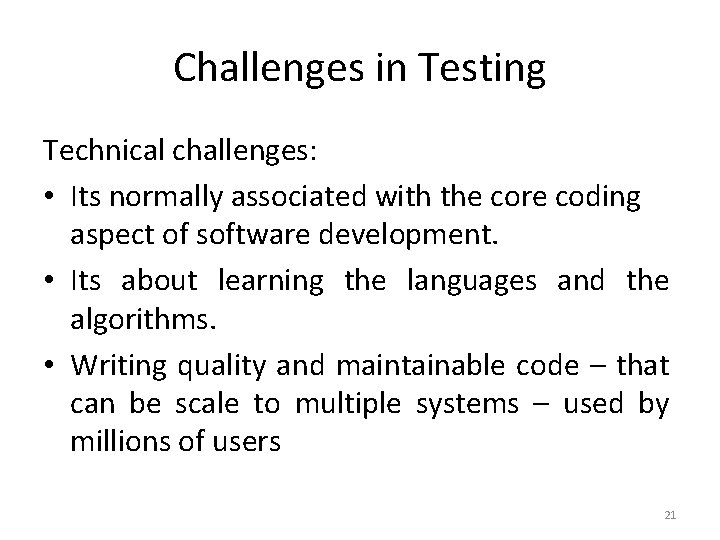 Challenges in Testing

Technical challenges:

• Its normally associated with the core coding aspect of software development.

• Its about learning the languages and the algorithms.

• Writing quality and maintainable code – that can be scale to multiple systems – used by millions of users

21